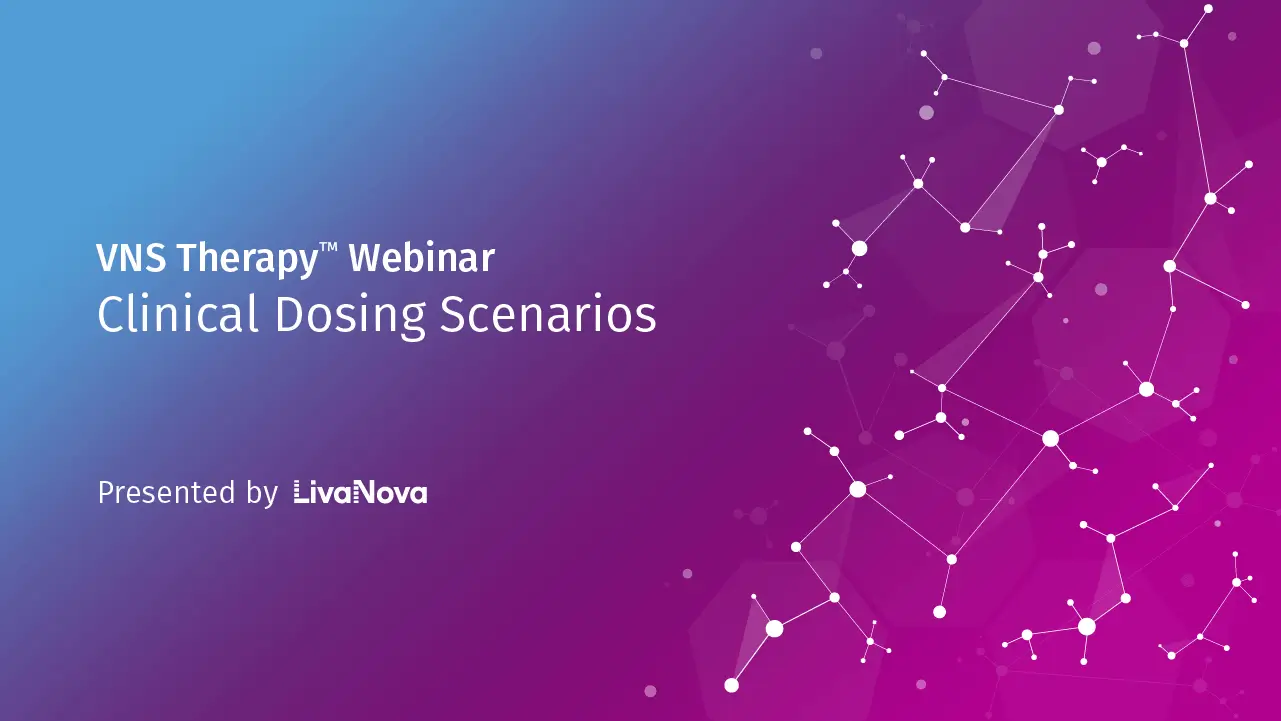 VNS Therapy™ Webinar
Clinical Dosing Scenarios

Presented by LivaNova